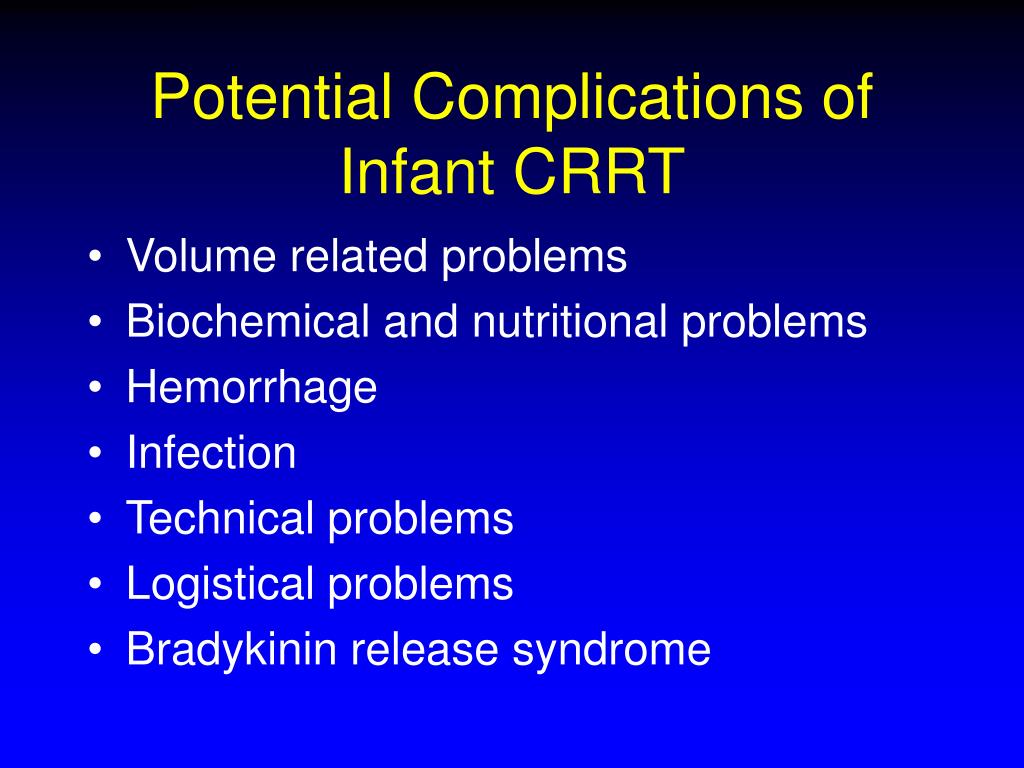 Potential Complications of Infant CRRT

• Volume related problems
• Biochemical and nutritional problems
• Hemorrhage
• Infection
• Technical problems
• Logistical problems
• Bradykinin release syndrome